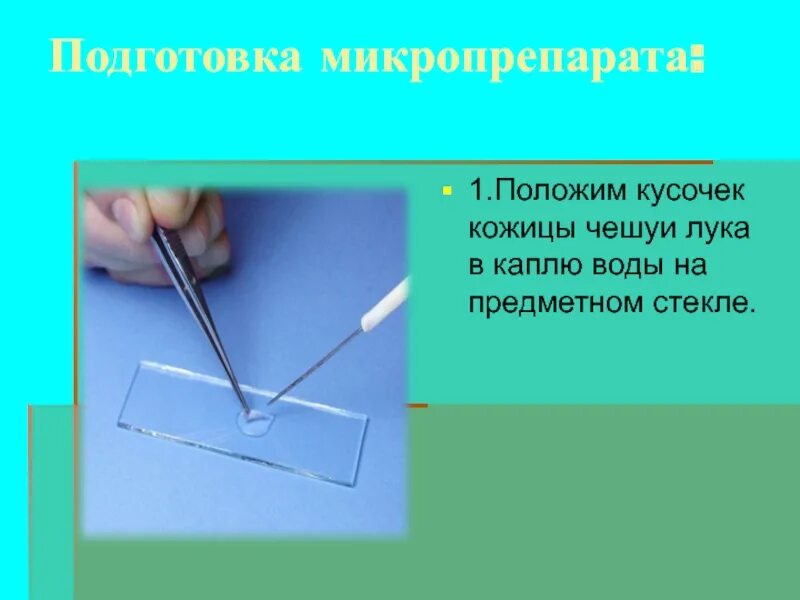 Подготовка микропрепарата:

1.Положим кусочек кожицы чешуи лука в каплю воды на предметном стекле.